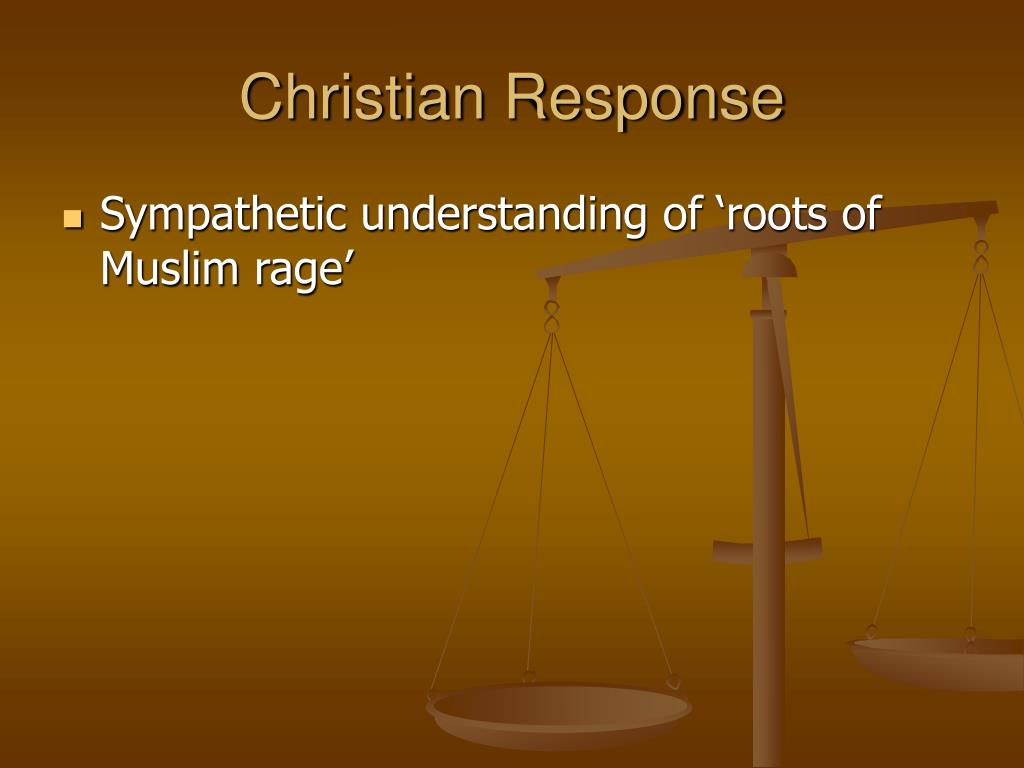 Christian Response

Sympathetic understanding of ‘roots of Muslim rage’